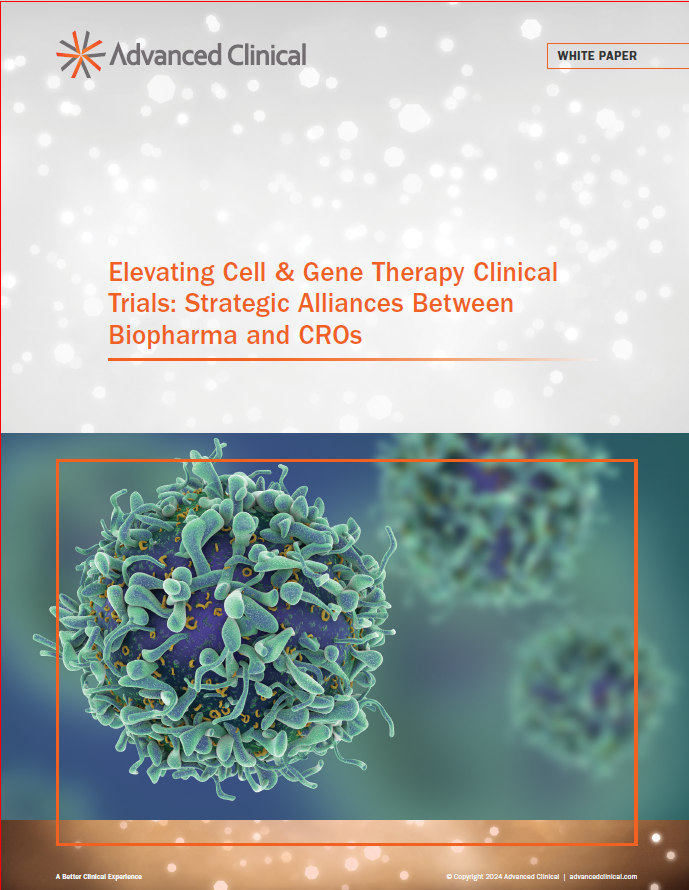 Advanced Clinical

WHITE PAPER

Elevating Cell & Gene Therapy Clinical Trials: Strategic Alliances Between Biopharma and CROs

A Better Clinical Experience

© Copyright 2024 Advanced Clinical | advancedclinical.com